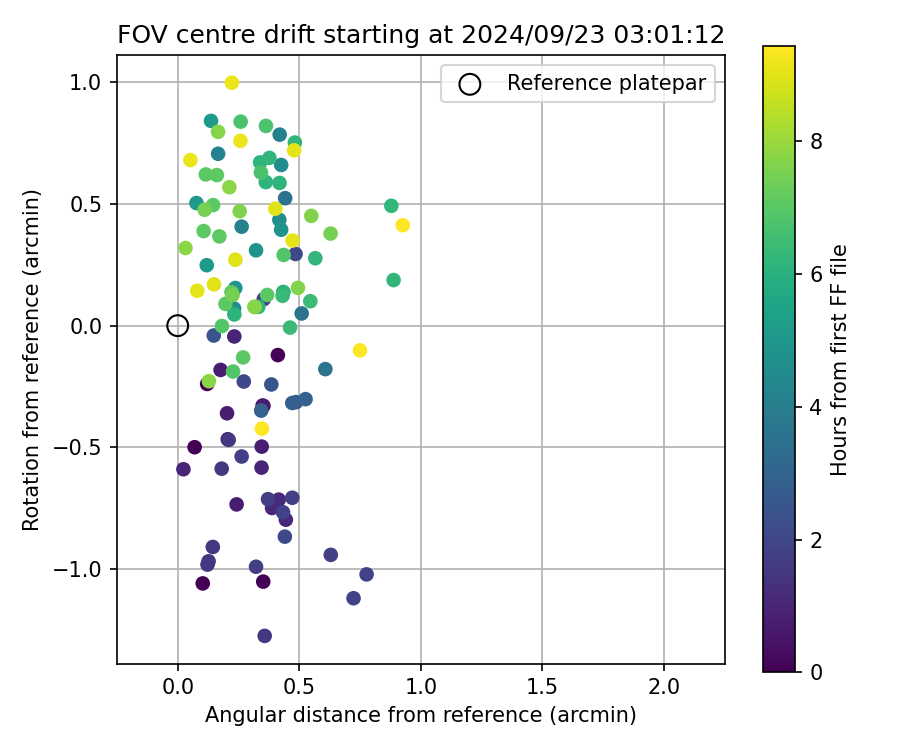 FOV centre drift starting at 2024/09/23 03:01:12

Reference platepar

Rotation from reference (arcmin)

1.0
0.5
0.0
−0.5
−1.0

0.0
0.5
1.0
1.5
2.0

Angular distance from reference (arcmin)

Hours from first FF file

8
6
4
2
0